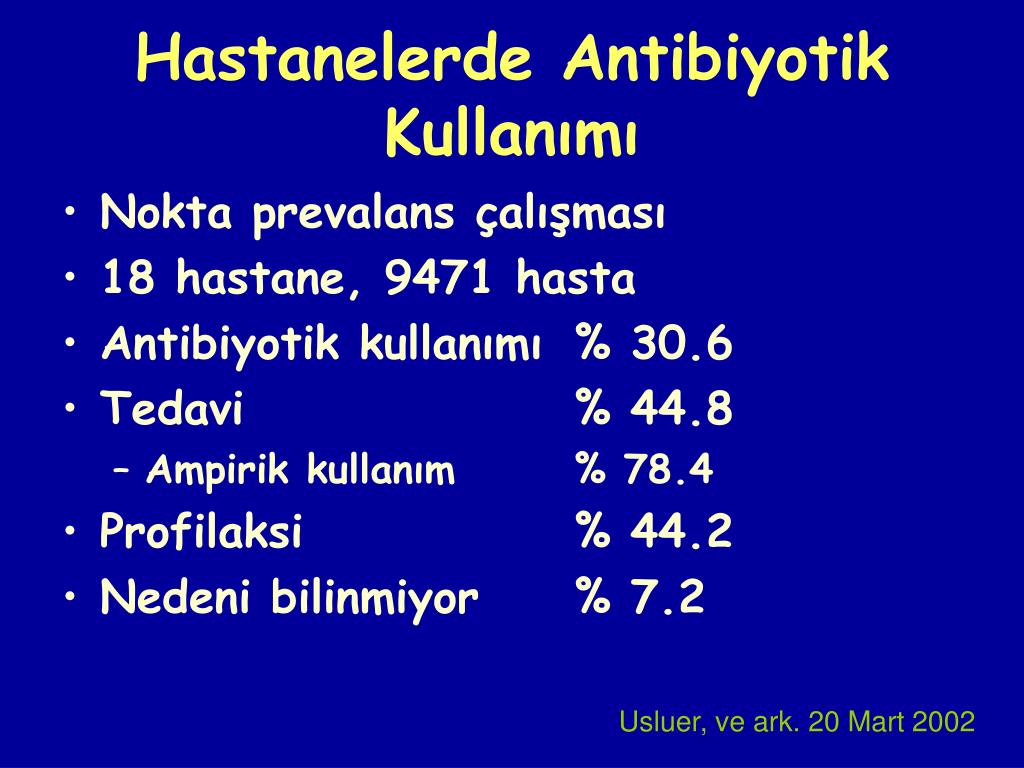 Hastanelerde Antibiyotik Kullanımı

• Nokta prevalans çalışması
• 18 hastane, 9471 hasta
• Antibiyotik kullanımı % 30.6
• Tedavi % 44.8
– Ampirik kullanım % 78.4
• Profilaksi % 44.2
• Nedeni bilinmiyor % 7.2

Usluer, ve ark. 20 Mart 2002